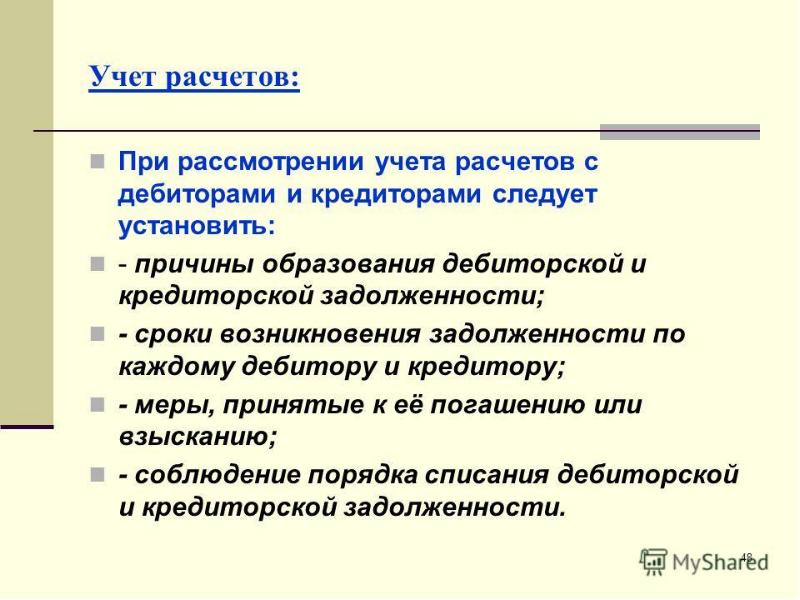 Учет расчетов:

При рассмотрении учета расчетов с дебиторами и кредиторами следует установить:

- причины образования дебиторской и кредиторской задолженности;

- сроки возникновения задолженности по каждому дебитору и кредитору;

- меры, принятые к её погашению или взысканию;

- соблюдение порядка списания дебиторской и кредиторской задолженности.

48

MyShared